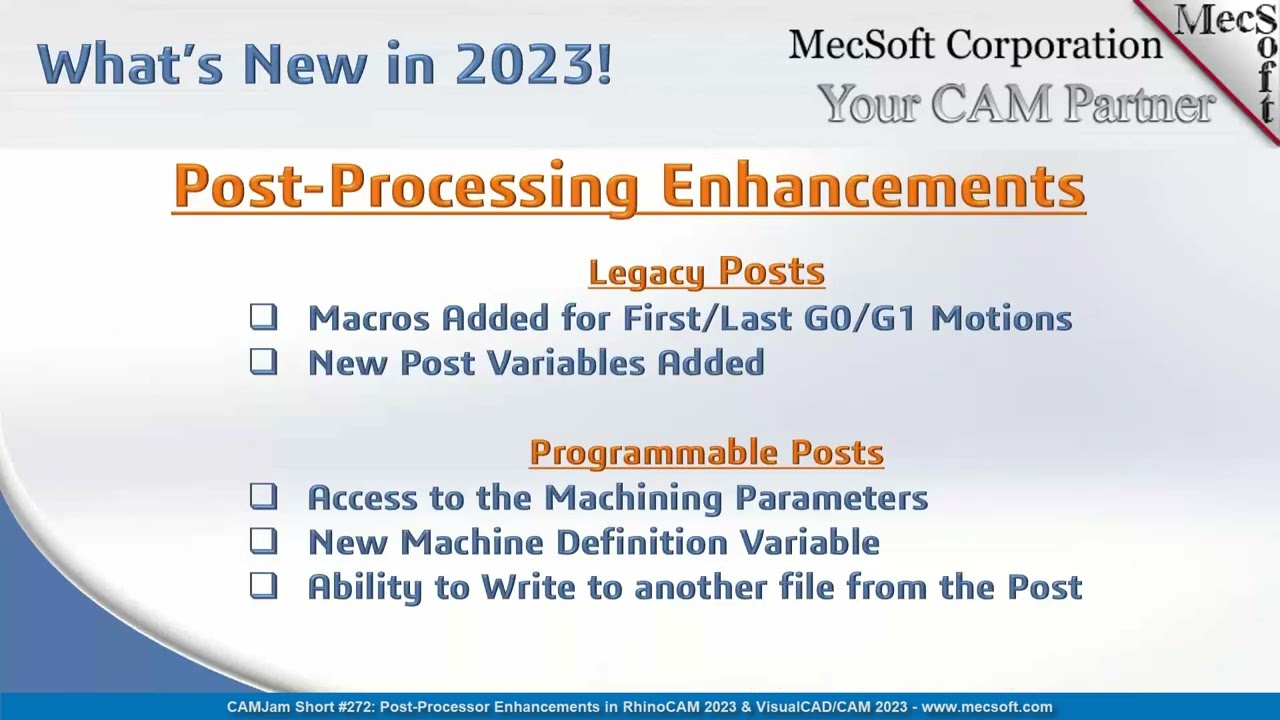 What's New in 2023!

MecSoft Corporation
Your CAM Partner

MecSoft

Post-Processing Enhancements

Legacy Posts

❑ Macros Added for First/Last G0/G1 Motions
❑ New Post Variables Added

Programmable Posts

❑ Access to the Machining Parameters
❑ New Machine Definition Variable
❑ Ability to Write to another file from the Post

CAMJam Short #272: Post-Processor Enhancements in RhinoCAM 2023 & VisualCAD/CAM 2023 - www.mecsoft.com